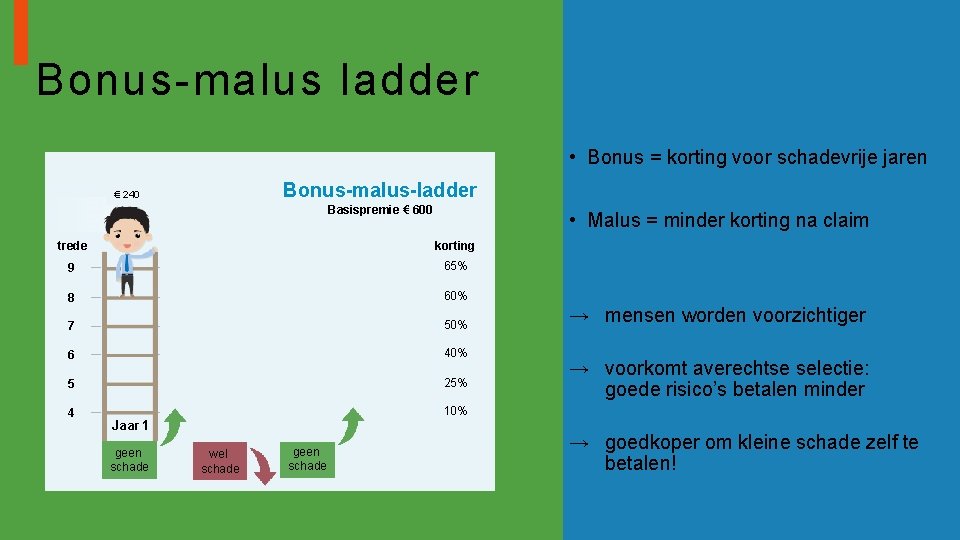 Bonus-malus ladder

€ 240

Bonus-malus-ladder

Basispremie € 600

| trede | korting |
|---|---|
| 9 | 65% |
| 8 | 60% |
| 7 | 50% |
| 6 | 40% |
| 5 | 25% |
| 4 | 10% |

Jaar 1

geen schade

wel schade

geen schade

• Bonus = korting voor schadevrije jaren

• Malus = minder korting na claim

→ mensen worden voorzichtiger

→ voorkomt averechtse selectie: goede risico's betalen minder

→ goedkoper om kleine schade zelf te betalen!